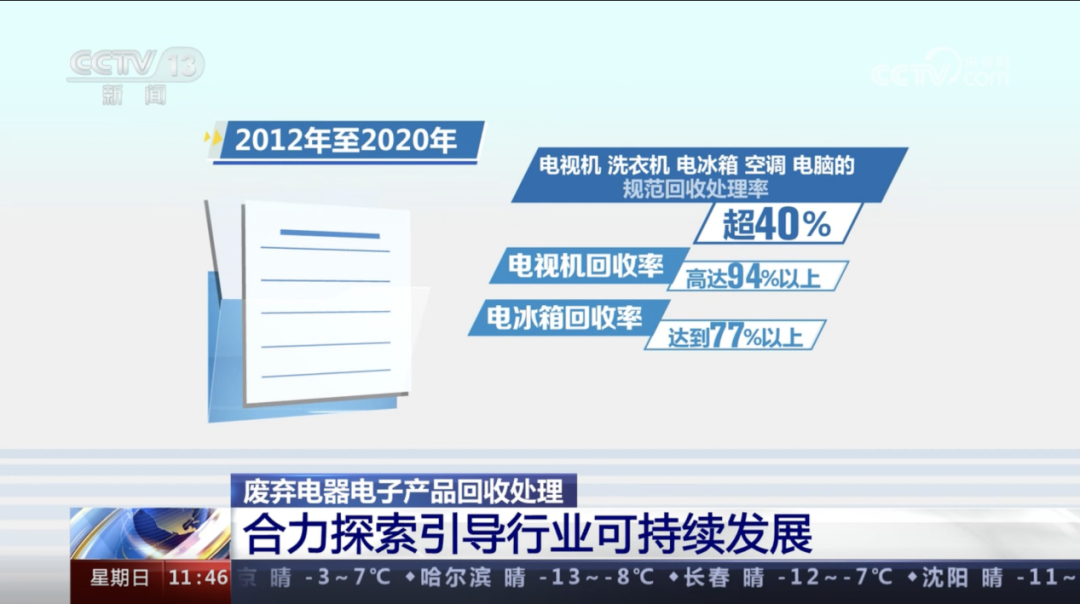 CCTV 13
新闻

CCTV

2012年至2020年

电视机 洗衣机 电冰箱 空调 电脑的
规范回收处理率
超40%

电视机回收率
高达94%以上

电冰箱回收率
达到77%以上

废弃电器电子产品回收处理
合力探索引导行业可持续发展

星期日 11:46 京 晴 -3~7℃ ◆哈尔滨 晴 -13~-8℃ ◆长春 晴 -12~-7℃ ◆沈阳 晴 -11~